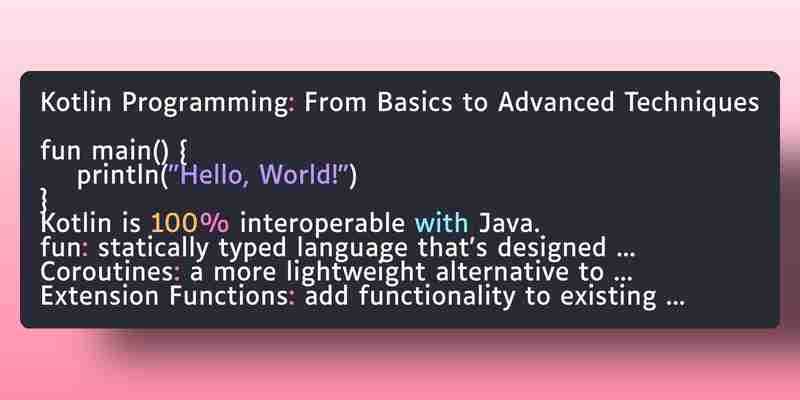 Kotlin Programming: From Basics to Advanced Techniques

fun main() {
    println("Hello, World!")
}
Kotlin is 100% interoperable with Java.
fun: statically typed language that's designed ...
Coroutines: a more lightweight alternative to ...
Extension Functions: add functionality to existing ...